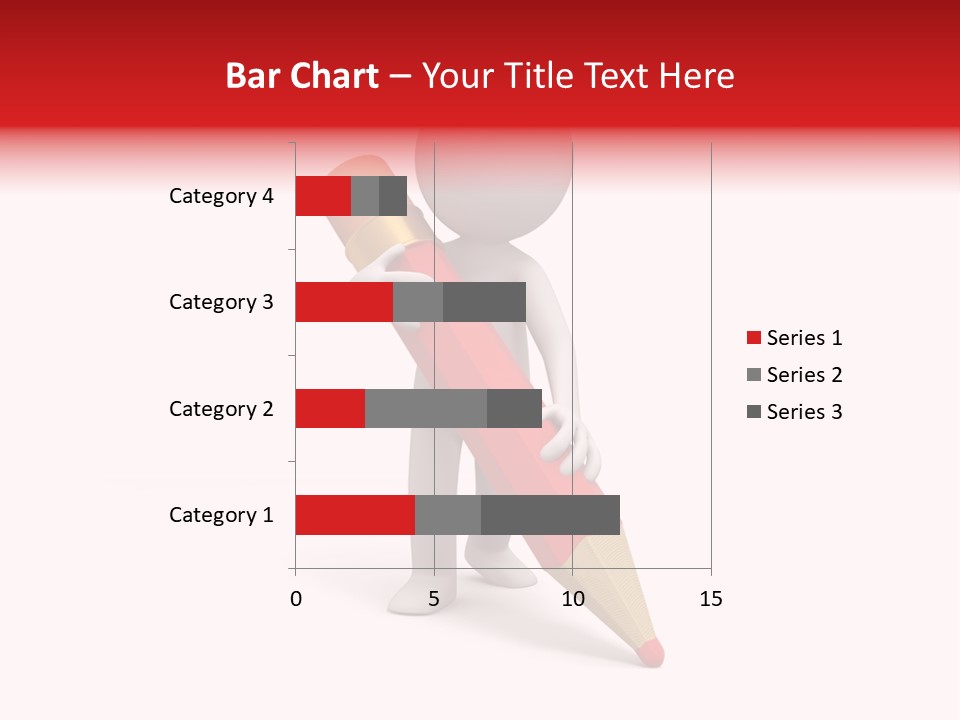 Bar Chart – Your Title Text Here

Category 4
Category 3
Category 2
Category 1

0
5
10
15

Series 1
Series 2
Series 3